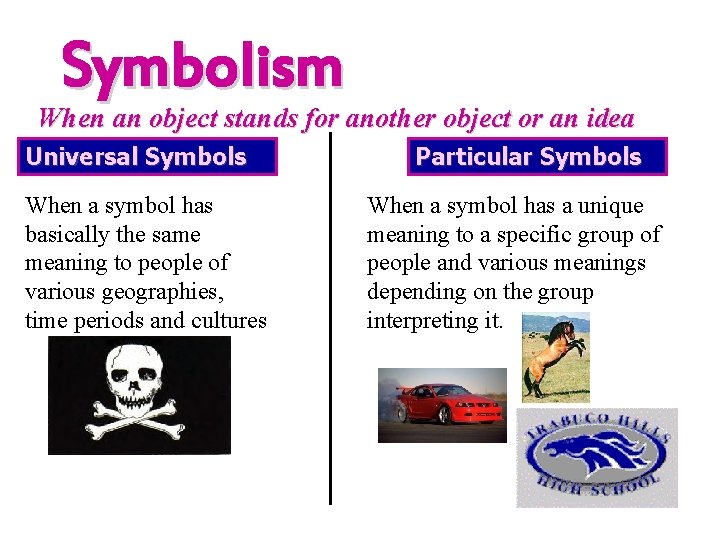 Symbolism

When an object stands for another object or an idea

Universal Symbols

When a symbol has basically the same meaning to people of various geographies, time periods and cultures

Particular Symbols

When a symbol has a unique meaning to a specific group of people and various meanings depending on the group interpreting it.

TRABUCO HILLS
HIGH SCHOOL